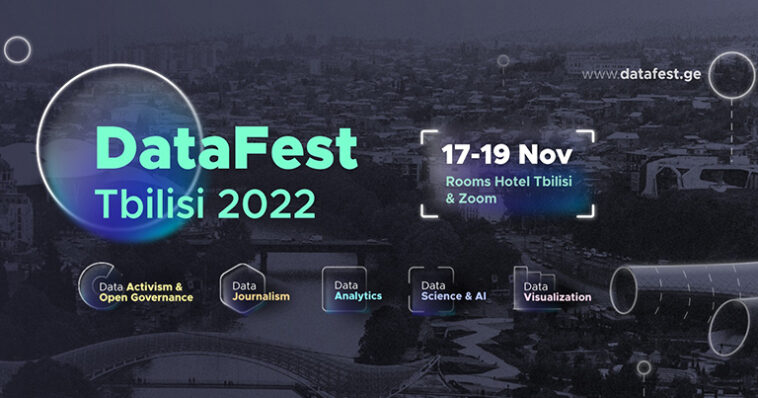 www.datafest.ge

DataFest
Tbilisi 2022

17-19 Nov
Rooms Hotel Tbilisi & Zoom

Data Activism & Open Governance

Data Journalism

Data Analytics

Data Science & AI

Data Visualization